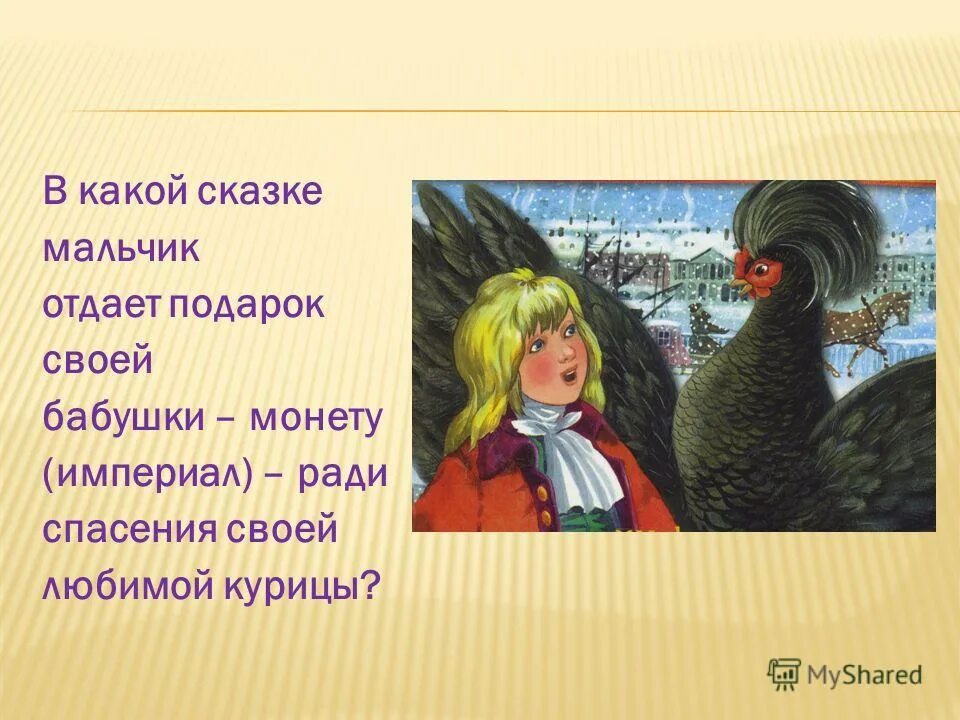 В какой сказке мальчик отдает подарок своей бабушки – монету (империал) – ради спасения своей любимой курицы?

MyShared